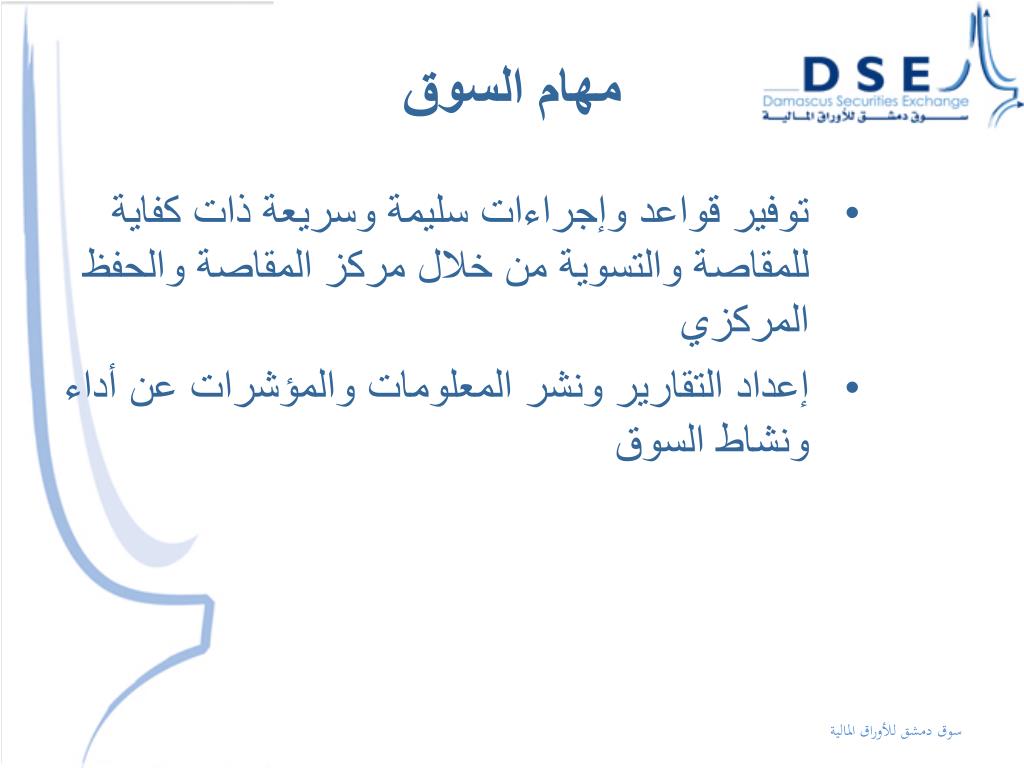 DSE
Damascus Securities Exchange
سوق دمشق للأوراق المالية

مهام السوق

• توفير قواعد وإجراءات سليمة وسريعة ذات كفاية للمقاصة والتسوية من خلال مركز المقاصة والحفظ المركزي
• إعداد التقارير ونشر المعلومات والمؤشرات عن أداء ونشاط السوق

سوق دمشق للأوراق المالية